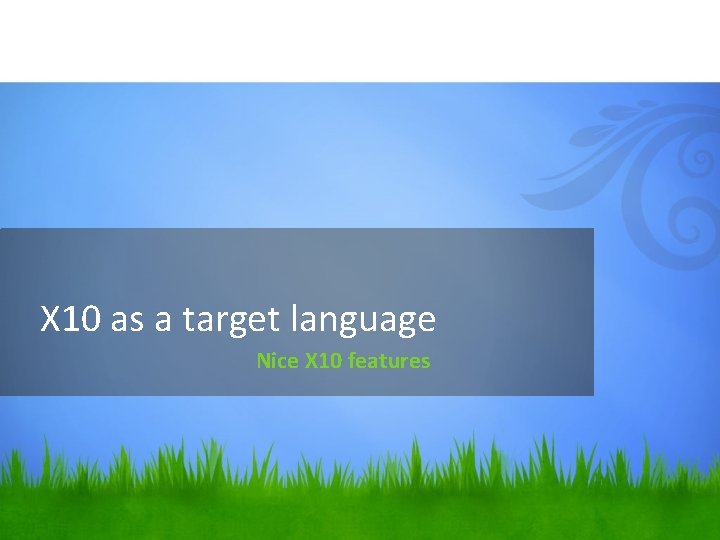 X10 as a target language

Nice X10 features